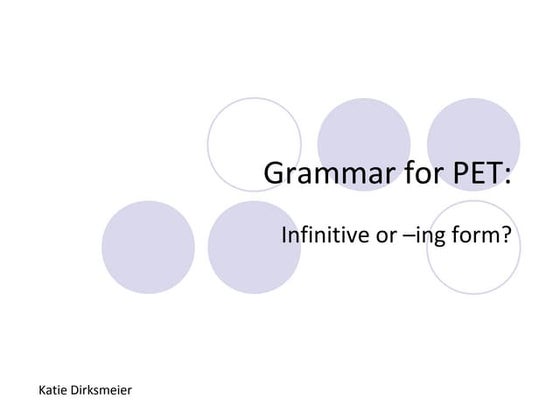 Grammar for PET:

Infinitive or –ing form?

Katie Dirksmeier